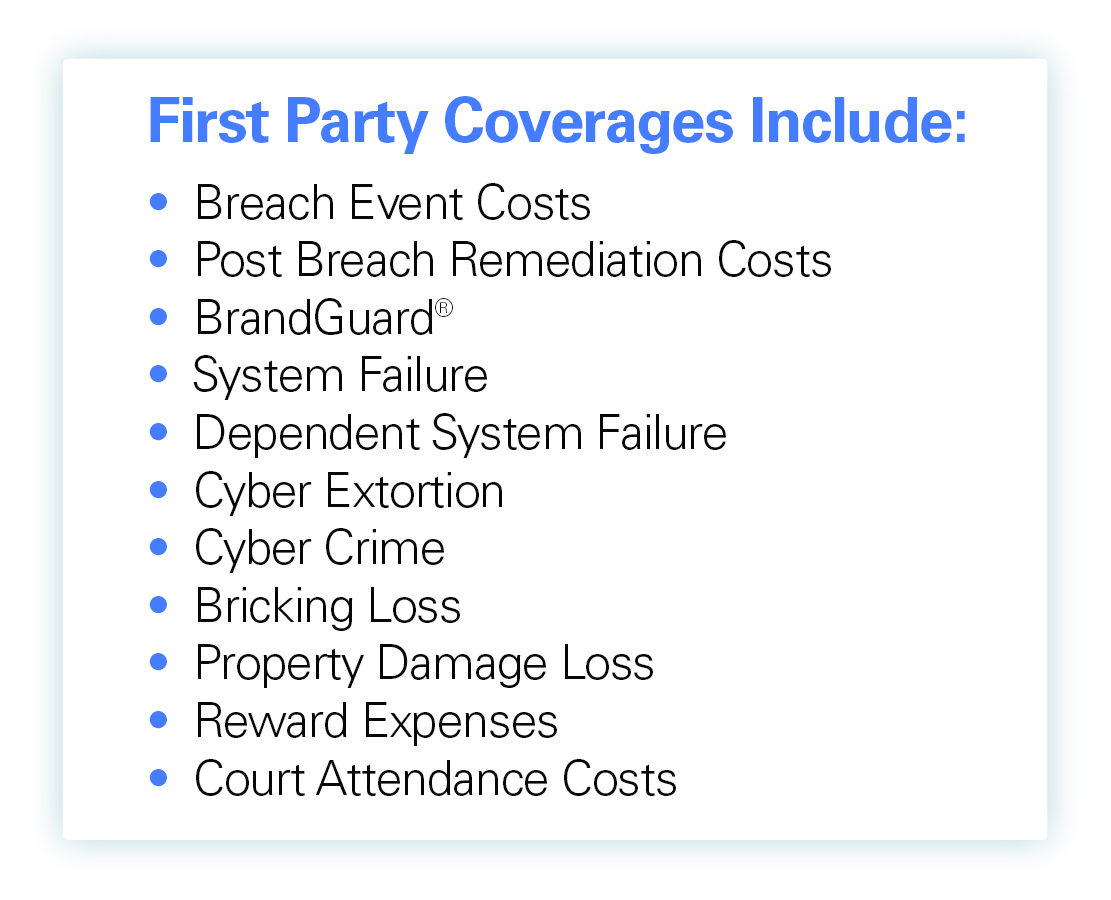 First Party Coverages Include:

• Breach Event Costs
• Post Breach Remediation Costs
• BrandGuard®
• System Failure
• Dependent System Failure
• Cyber Extortion
• Cyber Crime
• Bricking Loss
• Property Damage Loss
• Reward Expenses
• Court Attendance Costs